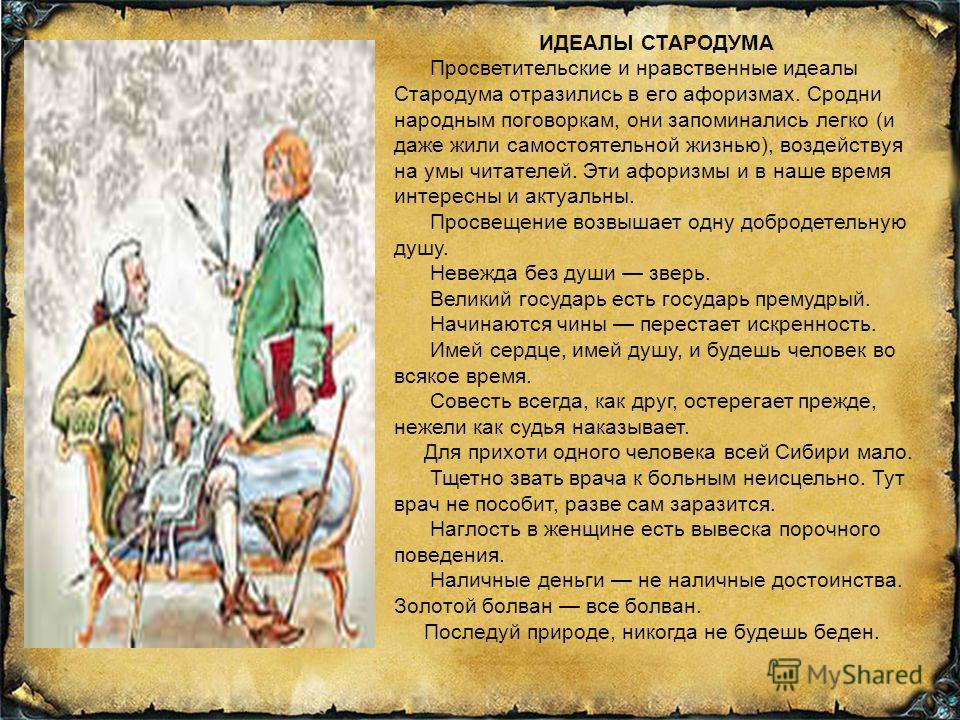 ИДЕАЛЫ СТАРОДУМА

Просветительские и нравственные идеалы Стародума отразились в его афоризмах. Сродни народным поговоркам, они запоминались легко (и даже жили самостоятельной жизнью), воздействуя на умы читателей. Эти афоризмы и в наше время интересны и актуальны.

Просвещение возвышает одну добродетельную душу.

Невежда без души — зверь.

Великий государь есть государь премудрый.

Начинаются чины — перестает искренность.

Имей сердце, имей душу, и будешь человек во всякое время.

Совесть всегда, как друг, остерегает прежде, нежели как судья наказывает.

Для прихоти одного человека всей Сибири мало.

Тщетно звать врача к больным неисцельно. Тут врач не пособит, разве сам заразится.

Наглость в женщине есть вывеска порочного поведения.

Наличные деньги — не наличные достоинства. Золотой болван — все болван.

Последуй природе, никогда не будешь беден.

MyShared